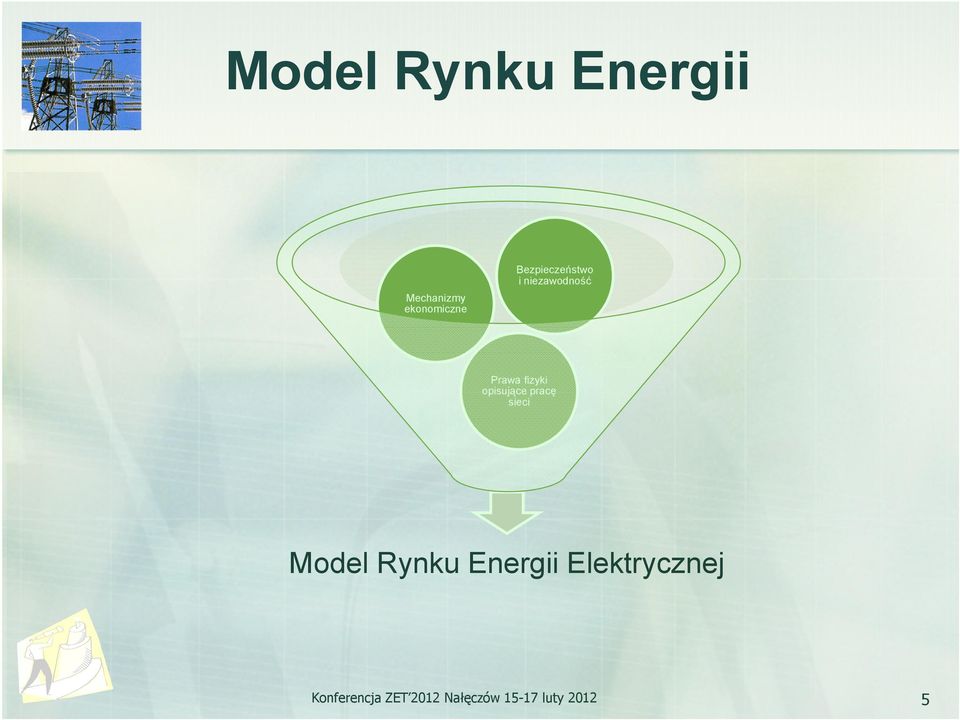 Model Rynku Energii

Mechanizmy ekonomiczne

Bezpieczeństwo i niezawodność

Prawa fizyki opisujące pracę sieci

Model Rynku Energii Elektrycznej

Konferencja ZET'2012 Nałęczów 15-17 luty 2012

5